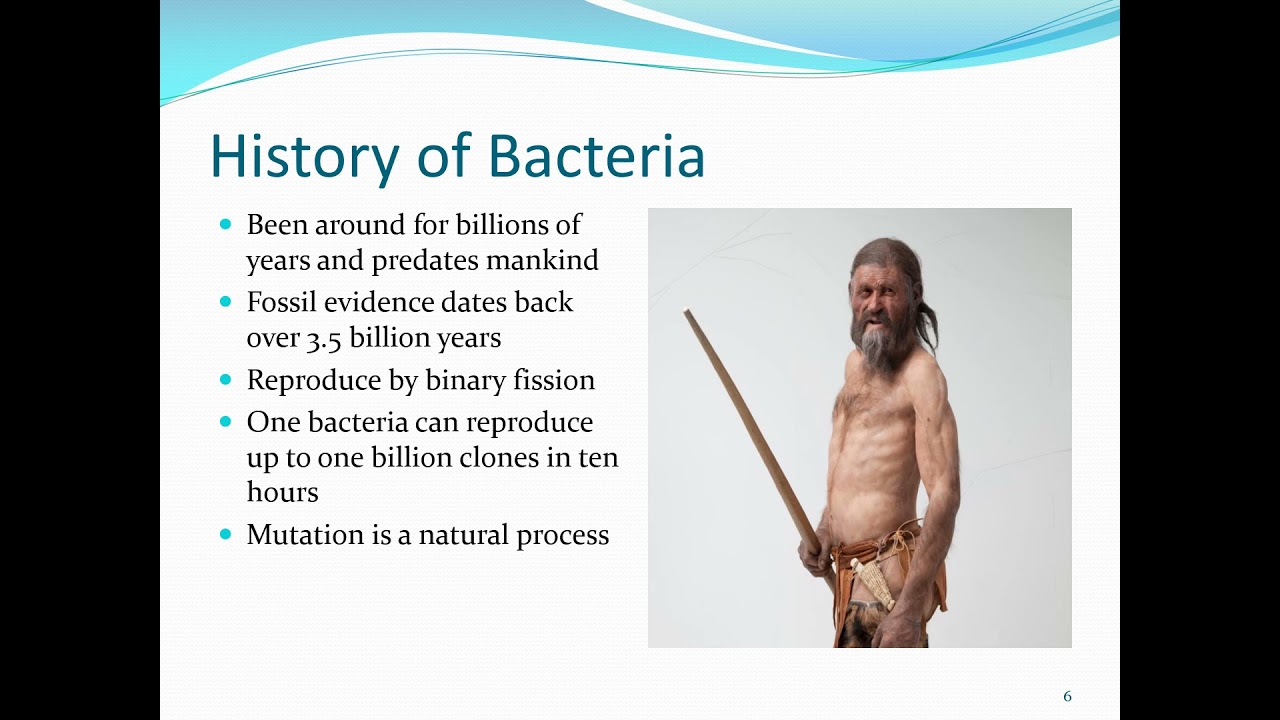 History of Bacteria

- Been around for billions of years and predates mankind
- Fossil evidence dates back over 3.5 billion years
- Reproduce by binary fission
- One bacteria can reproduce up to one billion clones in ten hours
- Mutation is a natural process

6